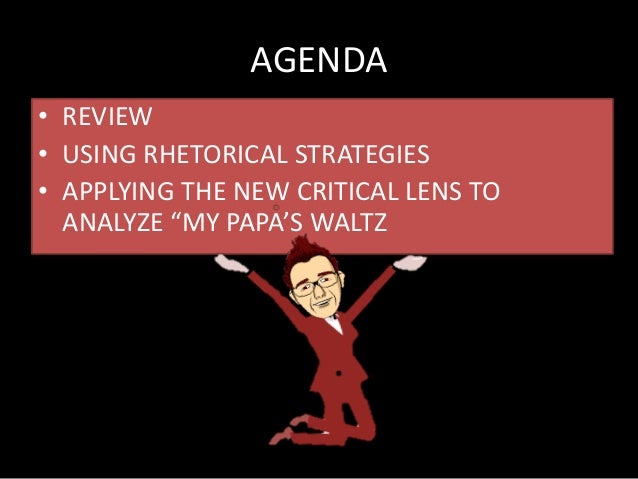 AGENDA

• REVIEW
• USING RHETORICAL STRATEGIES
• APPLYING THE NEW CRITICAL LENS TO ANALYZE “MY PAPA’S WALTZ